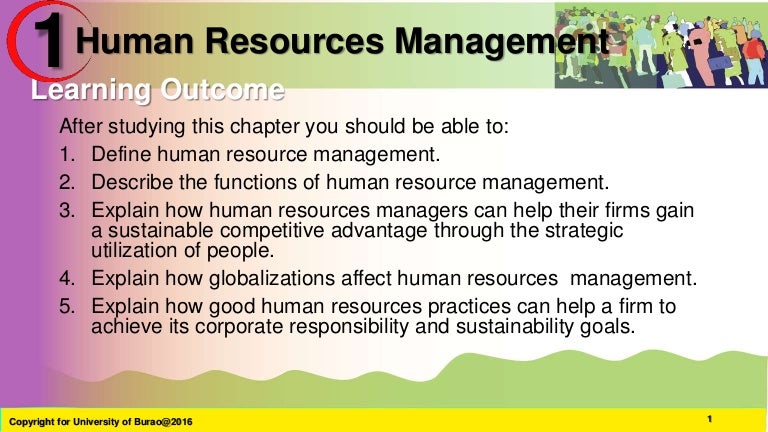 1 Human Resources Management

Learning Outcome

After studying this chapter you should be able to:

1. Define human resource management.
2. Describe the functions of human resource management.
3. Explain how human resources managers can help their firms gain a sustainable competitive advantage through the strategic utilization of people.
4. Explain how globalizations affect human resources management.
5. Explain how good human resources practices can help a firm to achieve its corporate responsibility and sustainability goals.

Copyright for University of Burao@2016

1